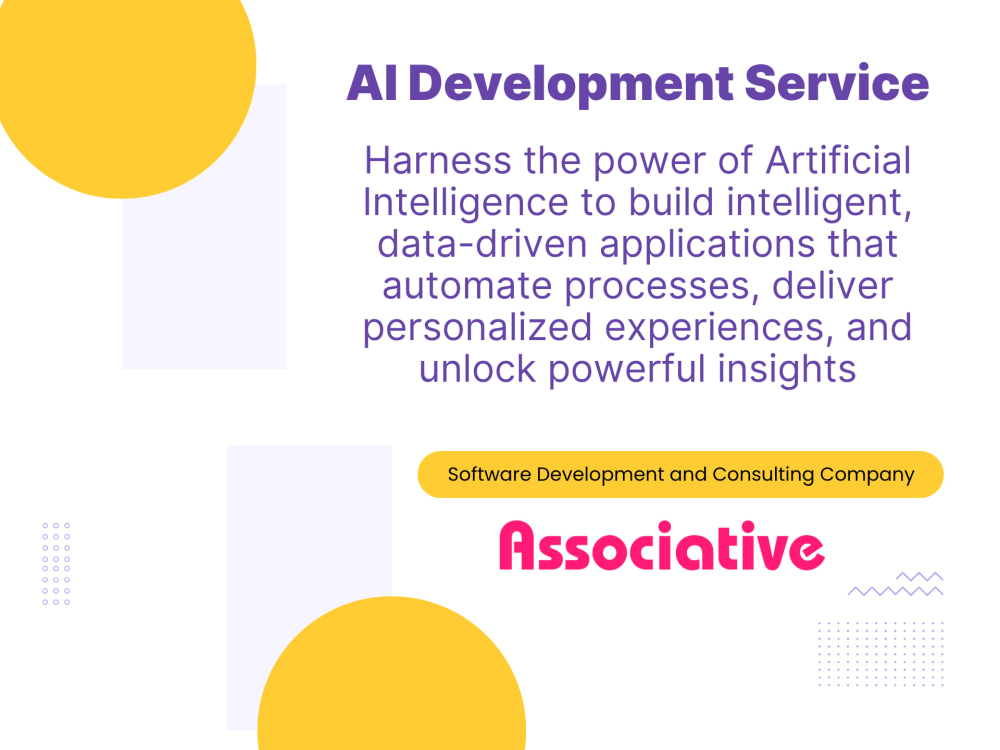 AI Development Service

Harness the power of Artificial Intelligence to build intelligent, data-driven applications that automate processes, deliver personalized experiences, and unlock powerful insights

Software Development and Consulting Company

Associative